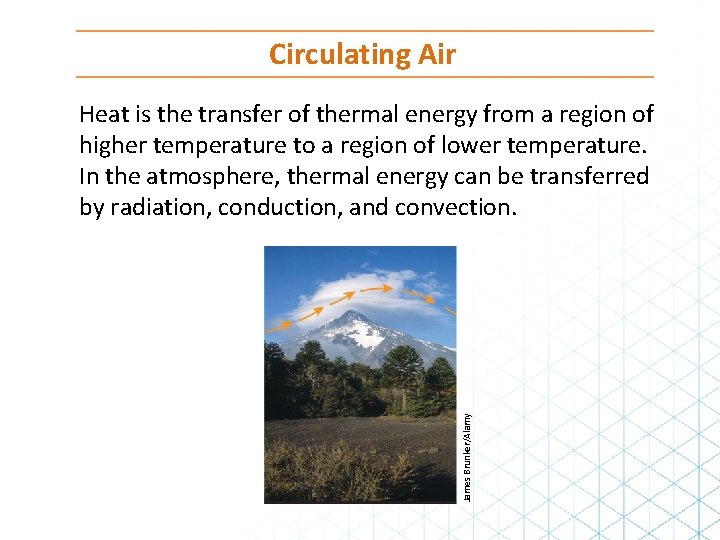 Circulating Air

Heat is the transfer of thermal energy from a region of higher temperature to a region of lower temperature. In the atmosphere, thermal energy can be transferred by radiation, conduction, and convection.

James Brunker/Alamy